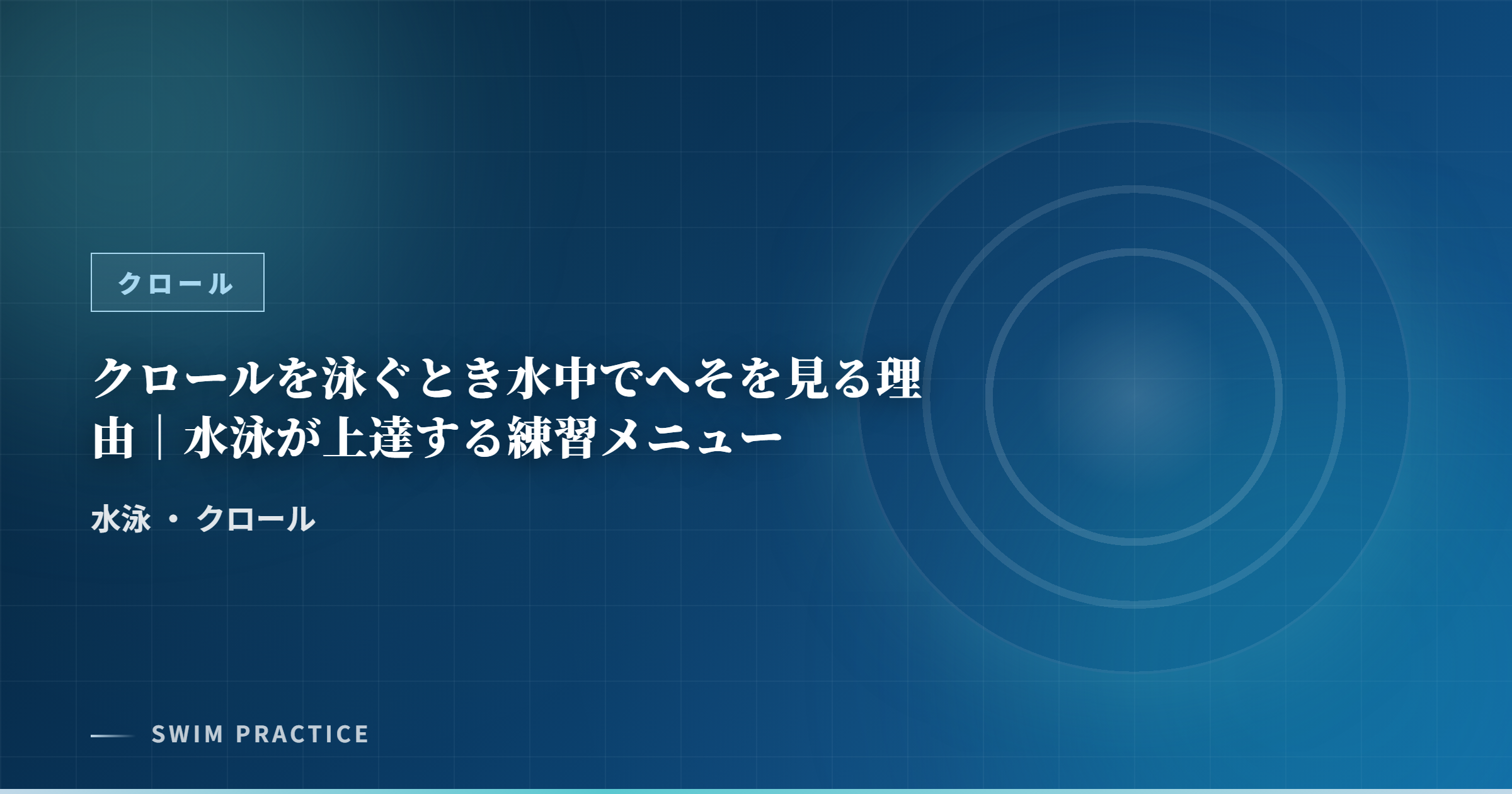 クロール

クロールを泳ぐとき水中でへそを見る理由｜水泳が上達する練習メニュー

水泳 ・ クロール

SWIM PRACTICE